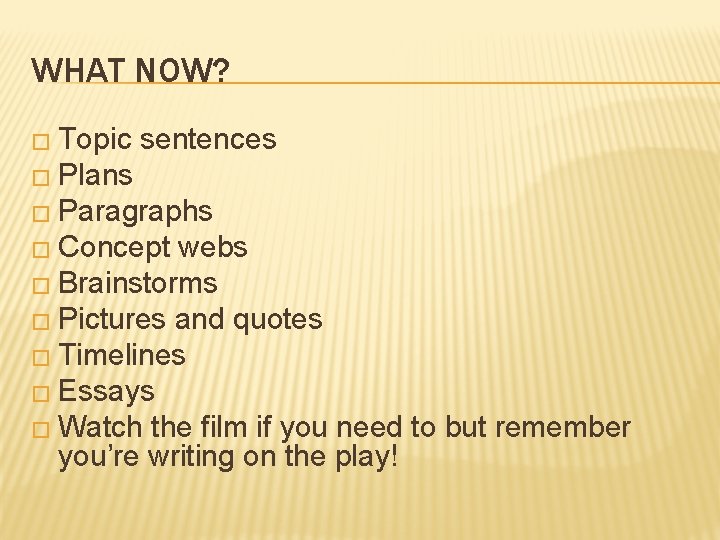 WHAT NOW?

□ Topic sentences
□ Plans
□ Paragraphs
□ Concept webs
□ Brainstorms
□ Pictures and quotes
□ Timelines
□ Essays
□ Watch the film if you need to but remember you're writing on the play!